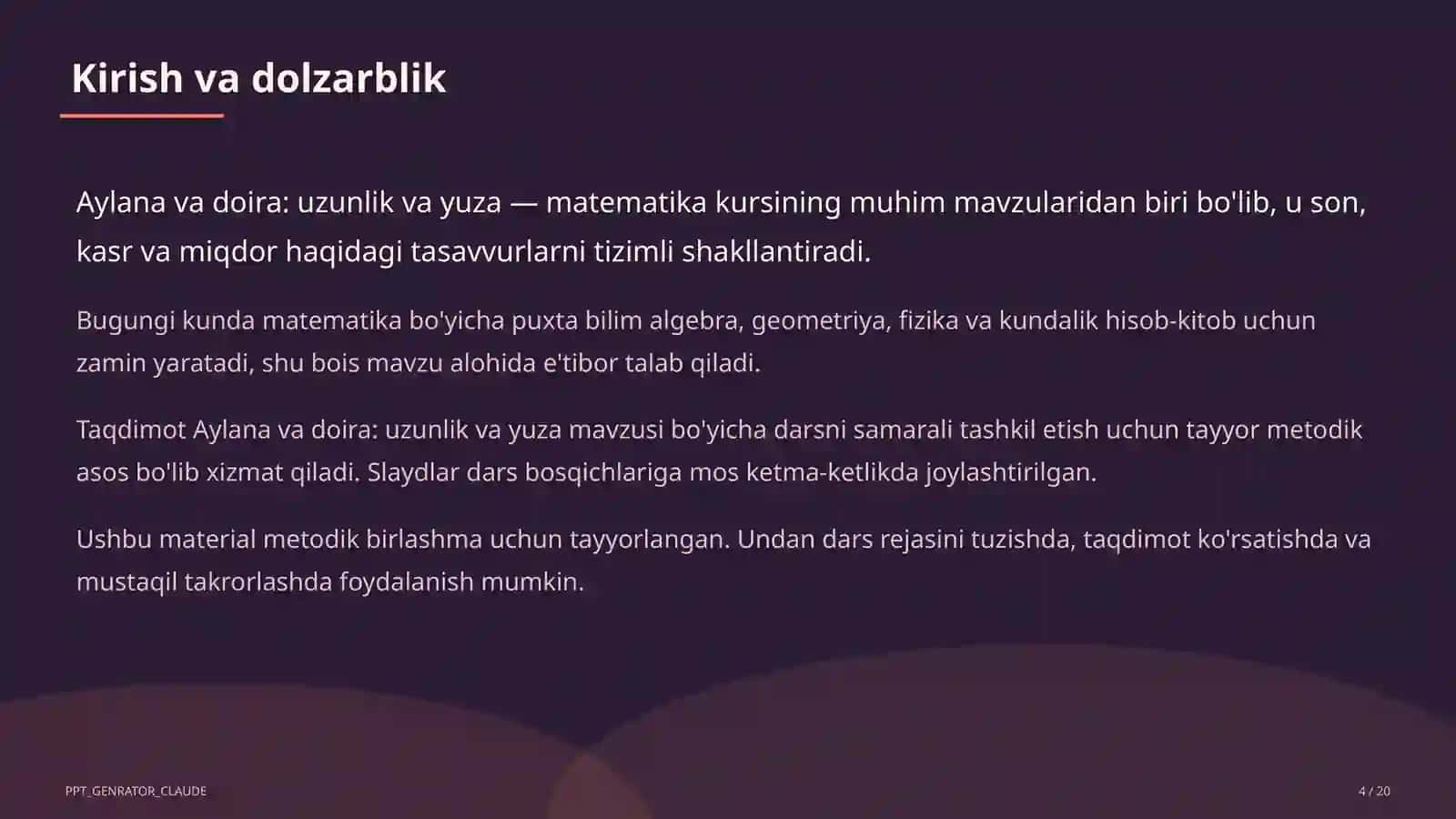 Kirish va dolzarblik

Aylana va doira: uzunlik va yuza — matematika kursining muhim mavzularidan biri bo'lib, u son, kasr va miqdor haqidagi tasavvurlarni tizimli shakllantiradi.

Bugungi kunda matematika bo'yicha puxta bilim algebra, geometriya, fizika va kundalik hisob-kitob uchun zamin yaratadi, shu bois mavzu alohida e'tibor talab qiladi.

Taqdimot Aylana va doira: uzunlik va yuza mavzusi bo'yicha darsni samarali tashkil etish uchun tayyor metodik asos bo'lib xizmat qiladi. Slaydlar dars bosqichlariga mos ketma-ketlikda joylashtirilgan.

Ushbu material metodik birlashma uchun tayyorlangan. Undan dars rejasini tuzishda, taqdimot ko'rsatishda va mustaqil takrorlashda foydalanish mumkin.

PPT_GENRATOR_CLAUDE

4 / 20